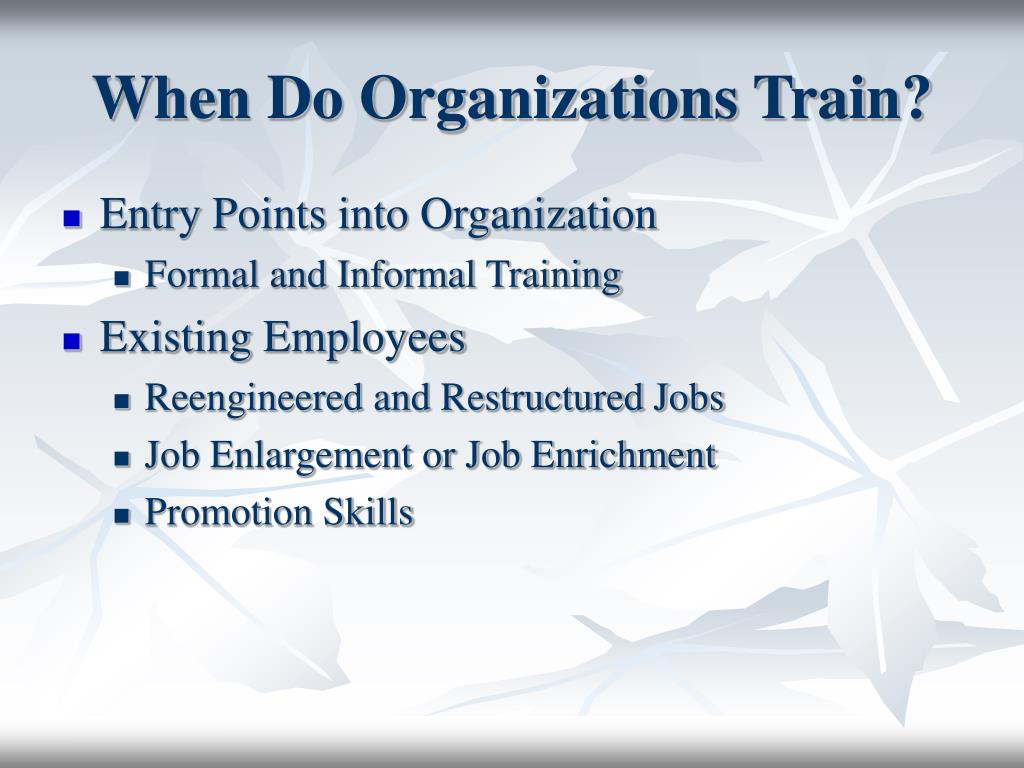 When Do Organizations Train?

- Entry Points into Organization
  - Formal and Informal Training
- Existing Employees
  - Reengineered and Restructured Jobs
  - Job Enlargement or Job Enrichment
  - Promotion Skills